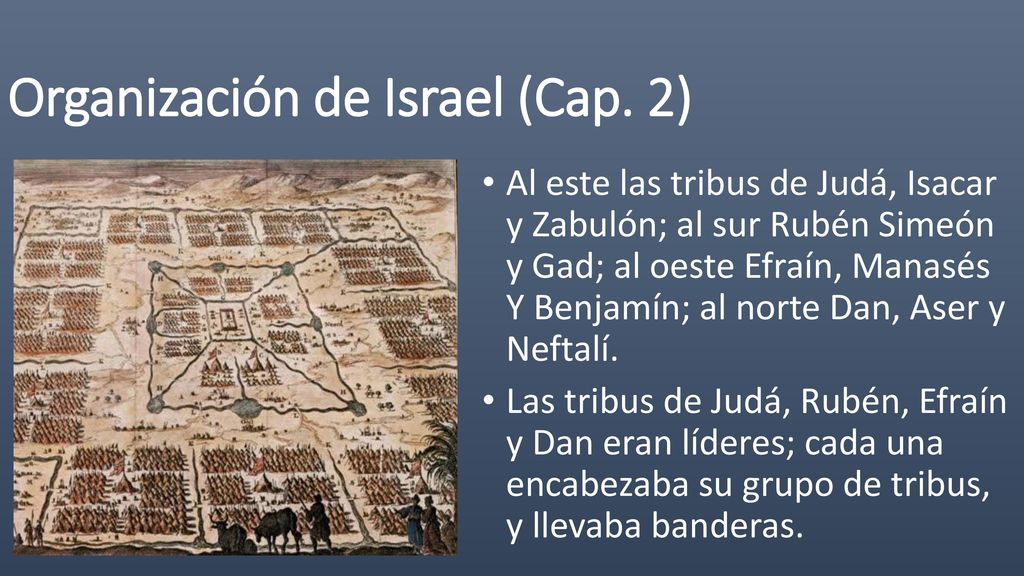 Organización de Israel (Cap. 2)

• Al este las tribus de Judá, Isacar y Zabulón; al sur Rubén Simeón y Gad; al oeste Efraín, Manasés Y Benjamín; al norte Dan, Aser y Neftalí.

• Las tribus de Judá, Rubén, Efraín y Dan eran líderes; cada una encabezaba su grupo de tribus, y llevaba banderas.